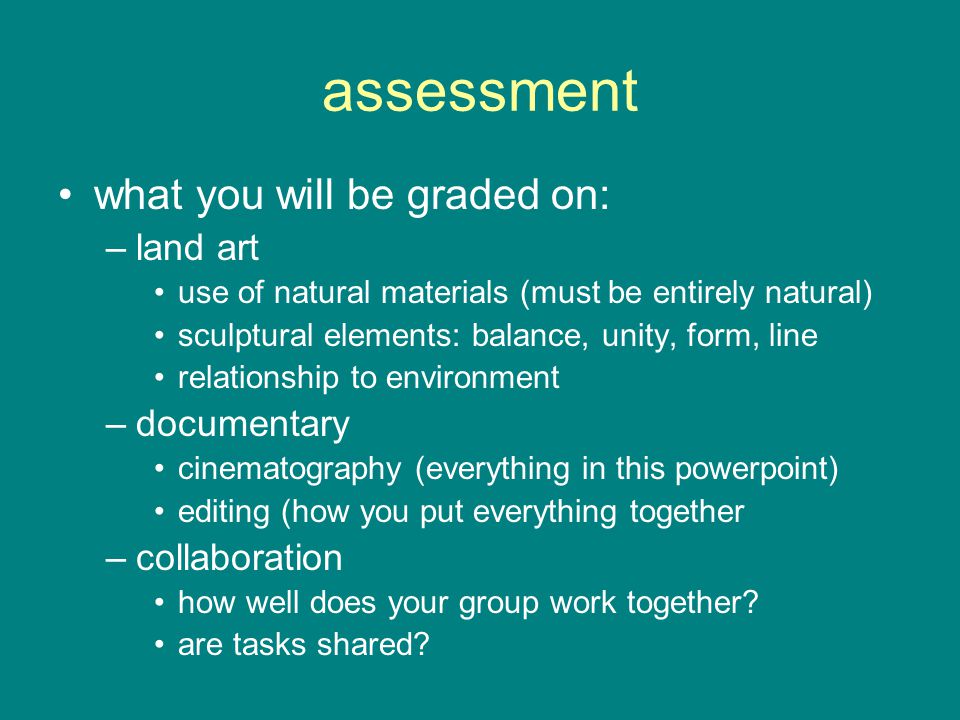 assessment

• what you will be graded on:
– land art
• use of natural materials (must be entirely natural)
• sculptural elements: balance, unity, form, line
• relationship to environment
– documentary
• cinematography (everything in this powerpoint)
• editing (how you put everything together
– collaboration
• how well does your group work together?
• are tasks shared?